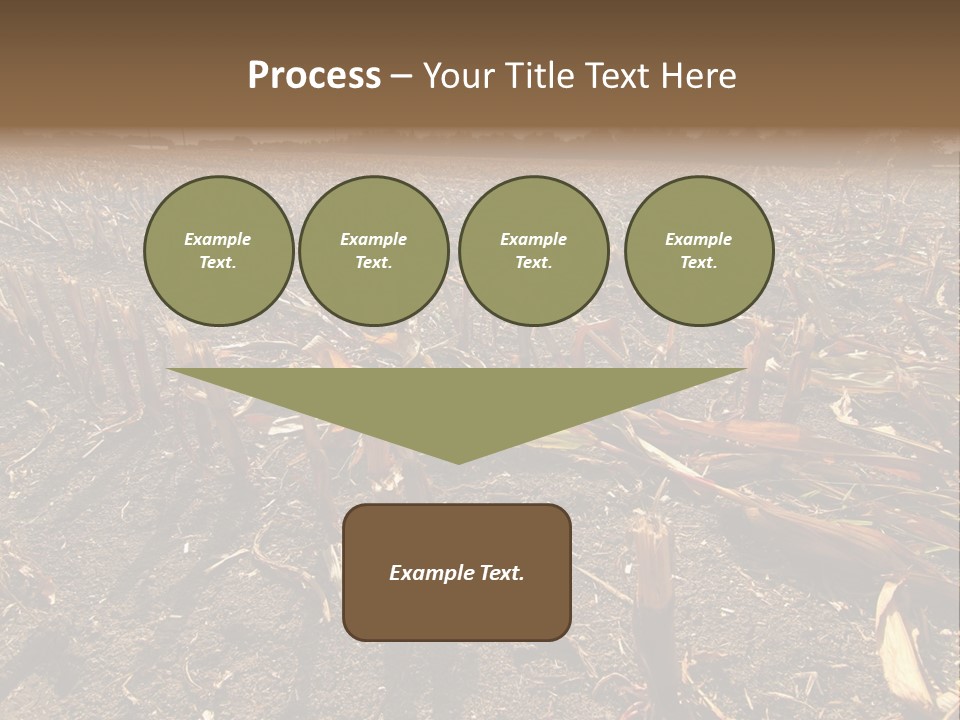 Process – Your Title Text Here

Example Text.

Example Text.

Example Text.

Example Text.

Example Text.